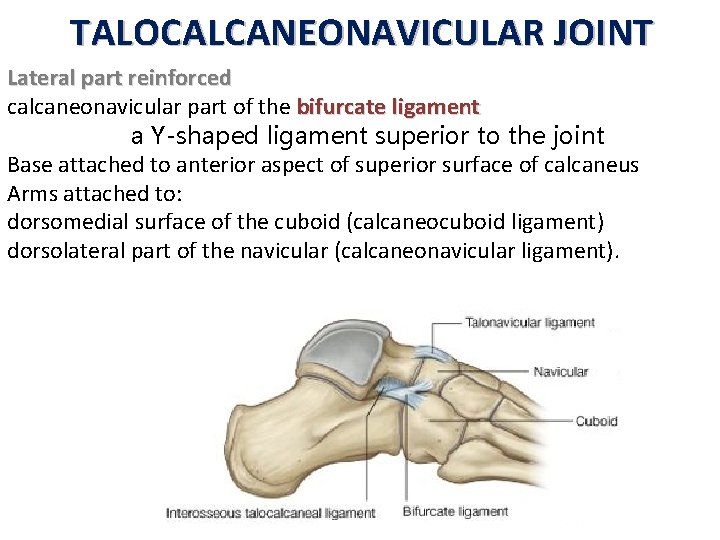 TALOCALCANEONAVICULAR JOINT

Lateral part reinforced

calcaneonavicular part of the bifurcate ligament

a Y-shaped ligament superior to the joint

Base attached to anterior aspect of superior surface of calcaneus

Arms attached to:

dorsomedial surface of the cuboid (calcaneocuboid ligament)

dorsolateral part of the navicular (calcaneonavicular ligament).

Talonavicular ligament

Navicular

Cuboid

Interosseous talocalcaneal ligament

Bifurcate ligament